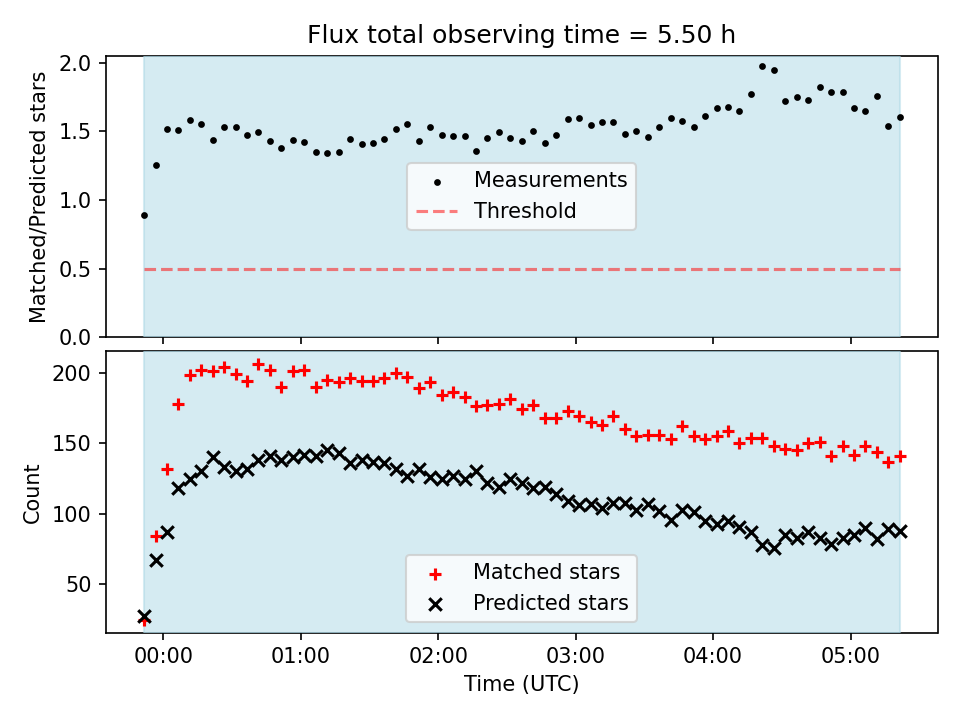 Flux total observing time = 5.50 h

Matched/Predicted stars

2.0
1.5
1.0
0.5
0.0

Measurements
Threshold

Count

200
150
100
50

Matched stars
Predicted stars

00:00
01:00
02:00
03:00
04:00
05:00

Time (UTC)